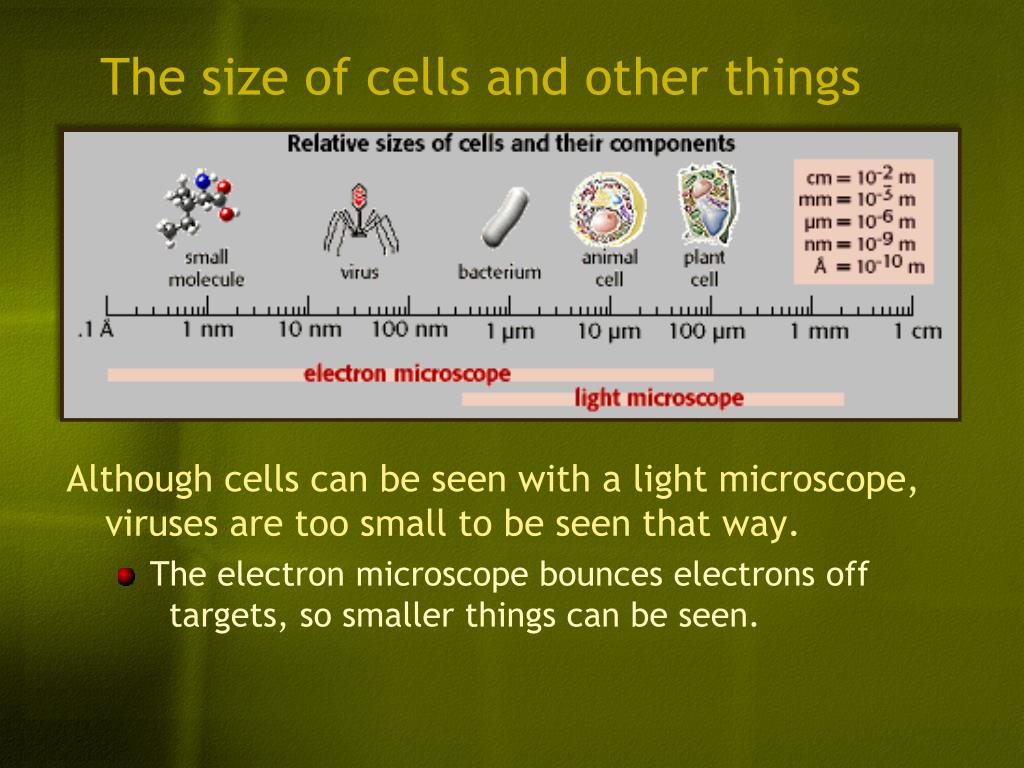 The size of cells and other things

Relative sizes of cells and their components

small molecule

virus

bacterium

animal cell

plant cell

cm = $10^{-2}$ m
mm = $10^{-3}$ m
μm = $10^{-6}$ m
nm = $10^{-9}$ m
Å = $10^{-10}$ m

.1 Å 1 nm 10 nm 100 nm 1 μm 10 μm 100 μm 1 mm 1 cm

electron microscope

light microscope

Although cells can be seen with a light microscope, viruses are too small to be seen that way.

The electron microscope bounces electrons off targets, so smaller things can be seen.